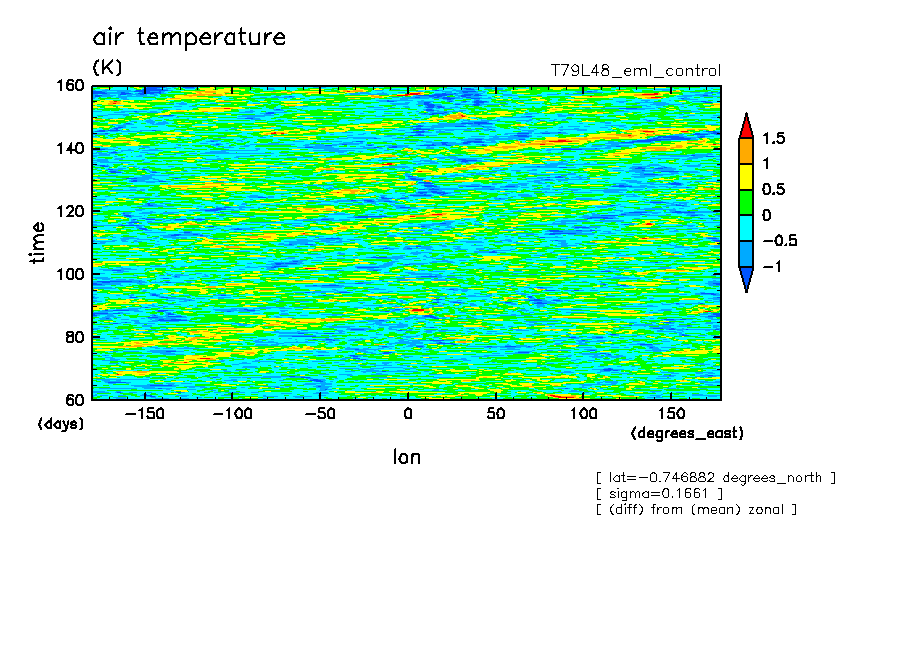 air temperature
(K)

T79L48_eml_control

160
140
120
100
80
60

time

(days)

−150 −100 −50 0 50 100 150

(degrees_east)

lon

1.5
1
0.5
0
−0.5
−1

[ lat=−0.746882 degrees_north ]
[ sigma=0.1661 ]
[ (diff) from (mean) zonal ]